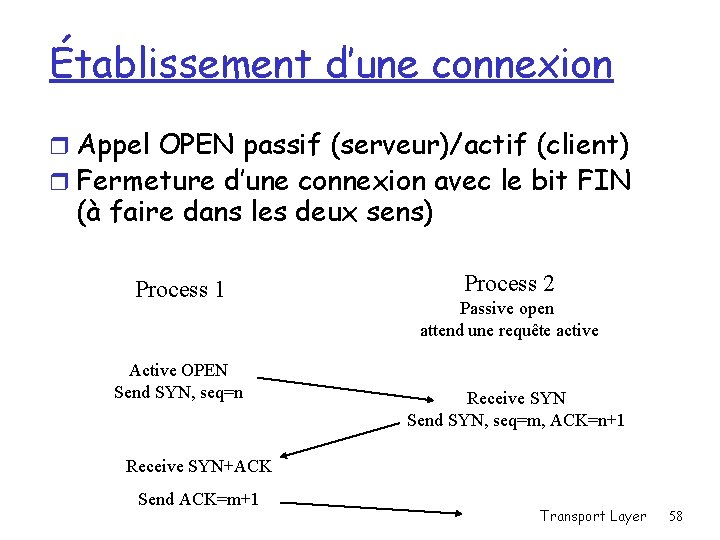 Établissement d'une connexion

❒ Appel OPEN passif (serveur)/actif (client)
❒ Fermeture d'une connexion avec le bit FIN (à faire dans les deux sens)

Process 1

Process 2
Passive open
attend une requête active

Active OPEN
Send SYN, seq=n

Receive SYN
Send SYN, seq=m, ACK=n+1

Receive SYN+ACK

Send ACK=m+1

Transport Layer 58